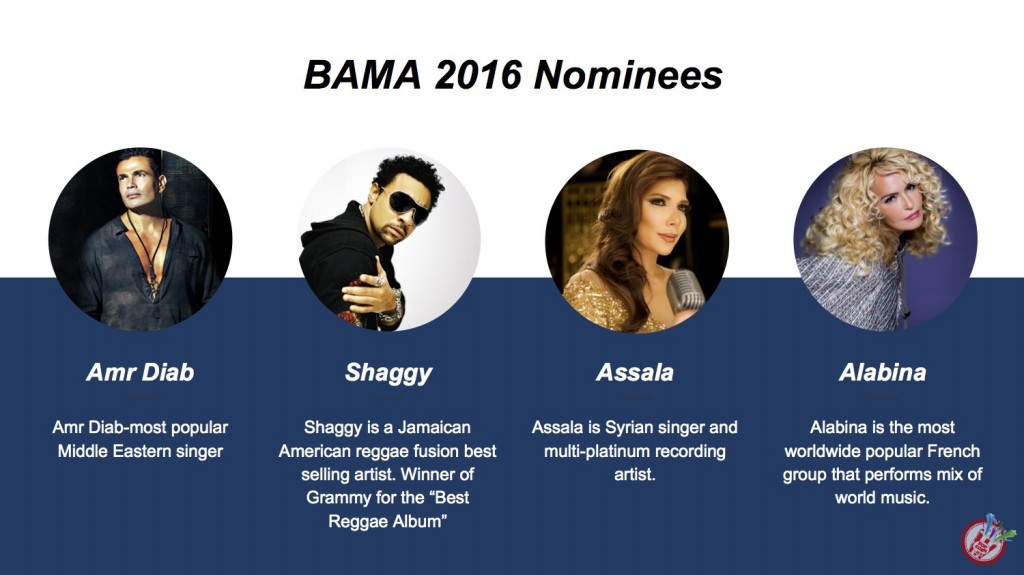 BAMA 2016 Nominees

Amr Diab

Amr Diab-most popular Middle Eastern singer

Shaggy

Shaggy is a Jamaican American reggae fusion best selling artist. Winner of Grammy for the “Best Reggae Album”

Assala

Assala is Syrian singer and multi-platinum recording artist.

Alabina

Alabina is the most worldwide popular French group that performs mix of world music.